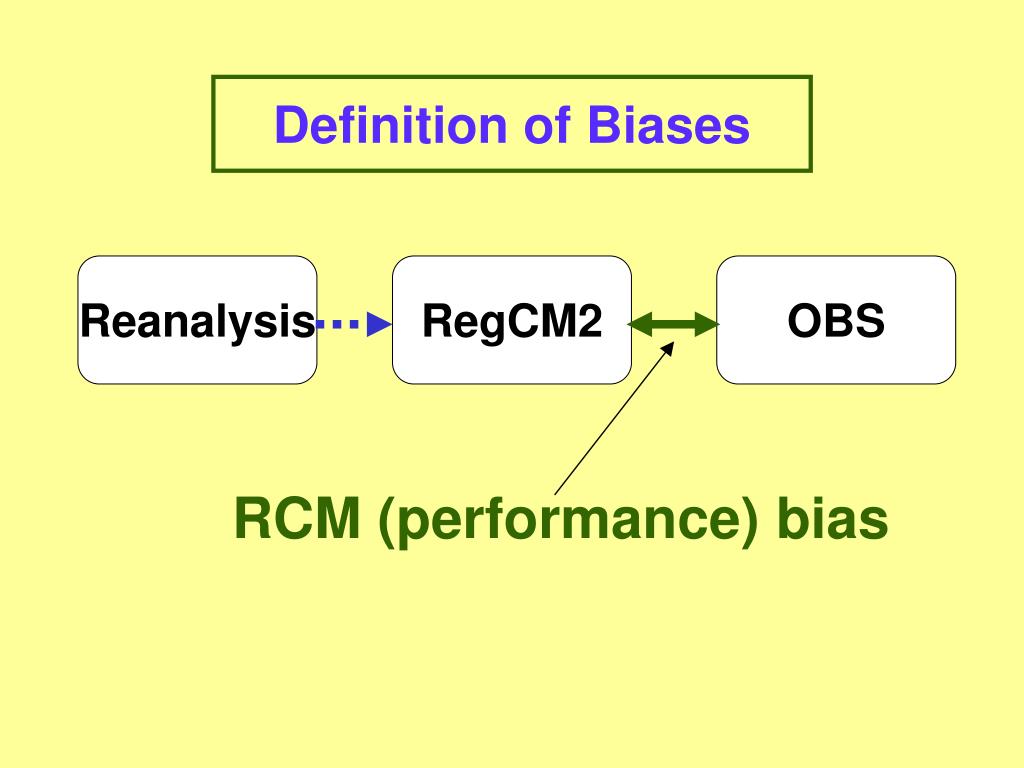 Definition of Biases

Reanalysis

RegCM2

OBS

RCM (performance) bias